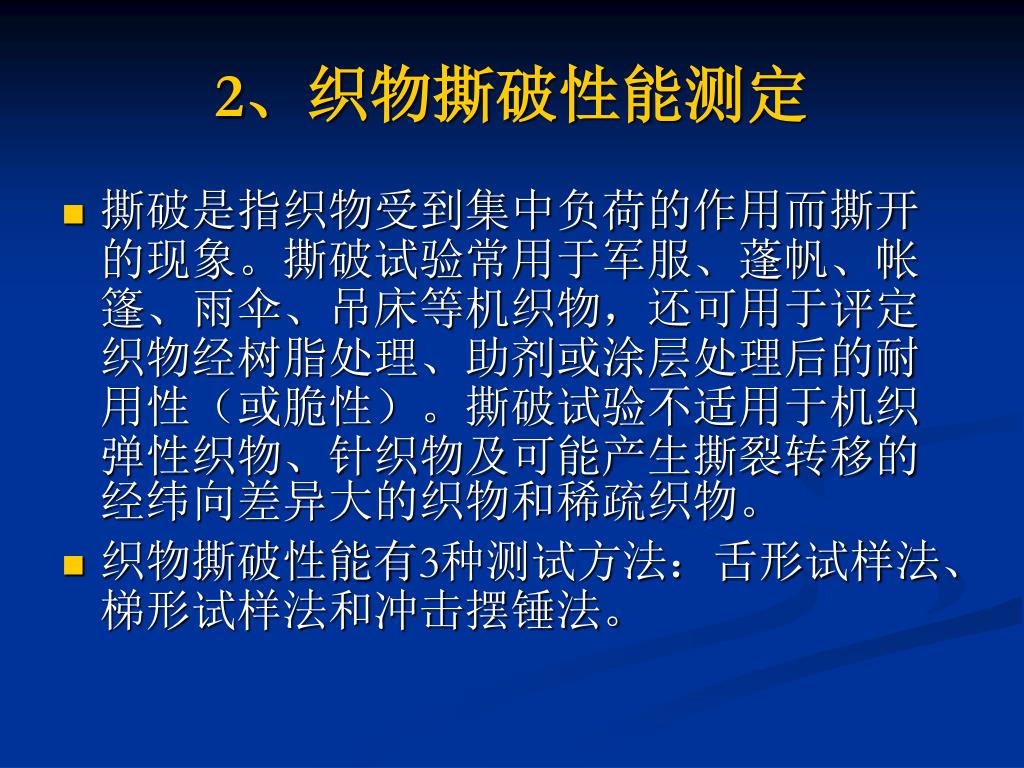 2、织物撕破性能测定

撕破是指织物受到集中负荷的作用而撕开的现象。撕破试验常用于军服、蓬帆、帐篷、雨伞、吊床等机织物，还可用于评定织物经树脂处理、助剂或涂层处理后的耐用性（或脆性）。撕破试验不适用于机织弹性织物、针织物及可能产生撕裂转移的经纬向差异大的织物和稀疏织物。

织物撕破性能有3种测试方法：舌形试样法、梯形试样法和冲击摆锤法。